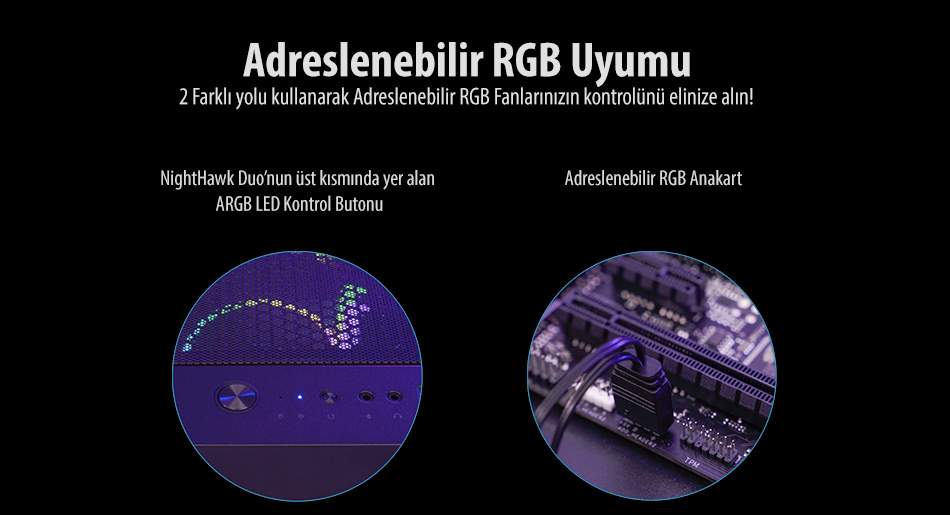 Adreslenebilir RGB Uyumu
2 Farklı yolu kullanarak Adreslenebilir RGB Fanlarınızın kontrolünü elinize alın!

NightHawk Duo'nun üst kısmında yer alan ARGB LED Kontrol Butonu

Adreslenebilir RGB Anakart

TPM